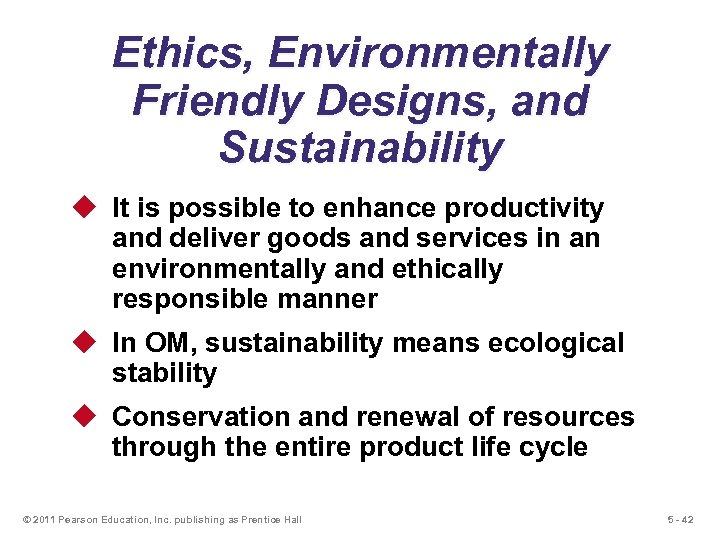 Ethics, Environmentally Friendly Designs, and Sustainability

◆ It is possible to enhance productivity and deliver goods and services in an environmentally and ethically responsible manner

◆ In OM, sustainability means ecological stability

◆ Conservation and renewal of resources through the entire product life cycle

© 2011 Pearson Education, Inc. publishing as Prentice Hall

5 - 42